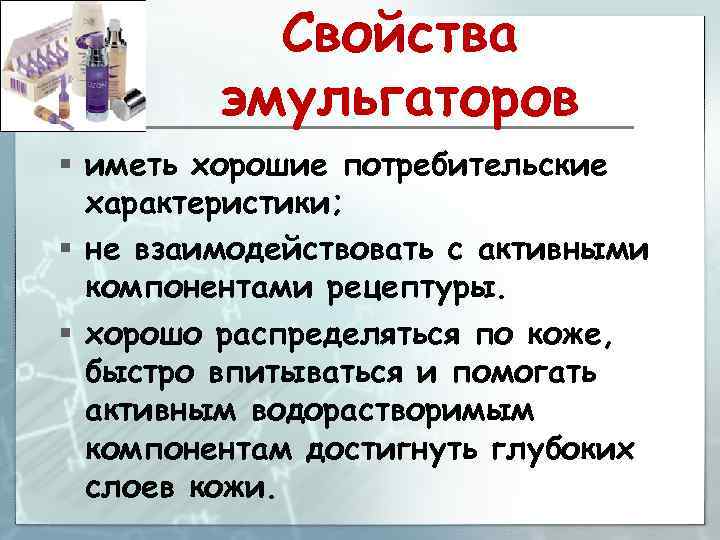 Свойства эмульгаторов

▪ иметь хорошие потребительские характеристики;

▪ не взаимодействовать с активными компонентами рецептуры.

▪ хорошо распределяться по коже, быстро впитываться и помогать активным водорастворимым компонентам достигнуть глубоких слоев кожи.